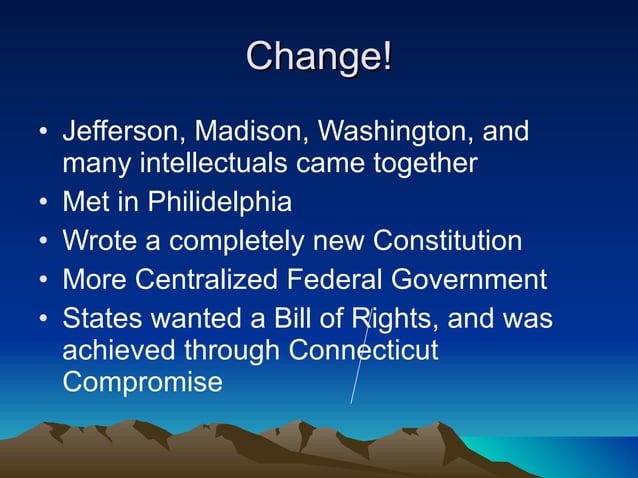 Change!

• Jefferson, Madison, Washington, and many intellectuals came together
• Met in Philidelphia
• Wrote a completely new Constitution
• More Centralized Federal Government
• States wanted a Bill of Rights, and was achieved through Connecticut Compromise